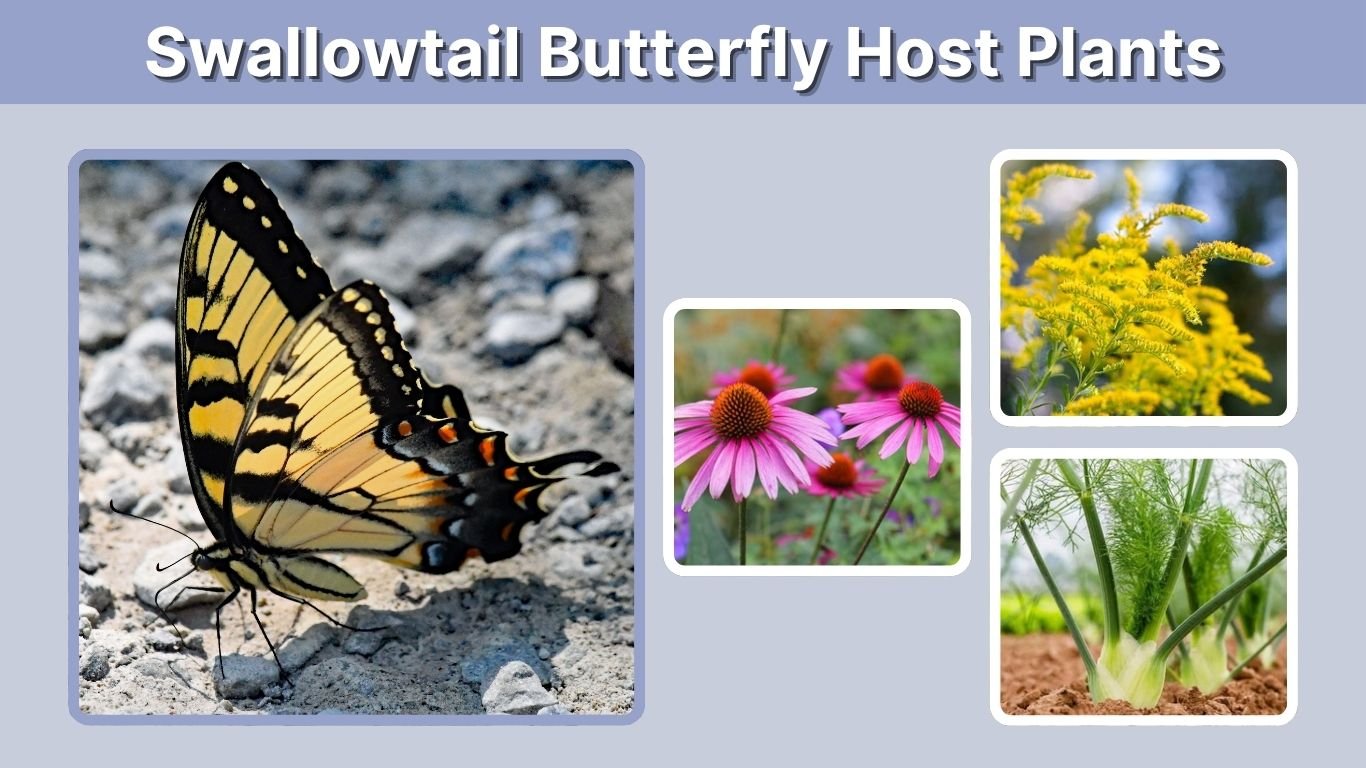 Swallowtail Butterfly Host Plants